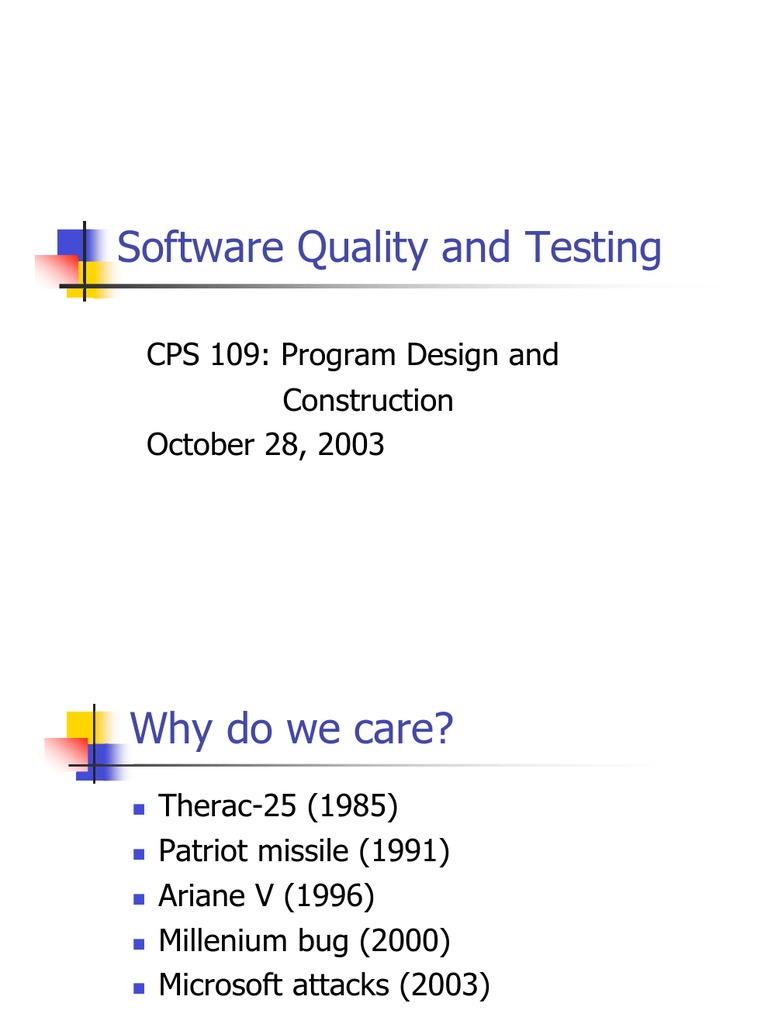 Software Quality and Testing

CPS 109: Program Design and Construction
October 28, 2003

Why do we care?

- Therac-25 (1985)
- Patriot missile (1991)
- Ariane V (1996)
- Millenium bug (2000)
- Microsoft attacks (2003)